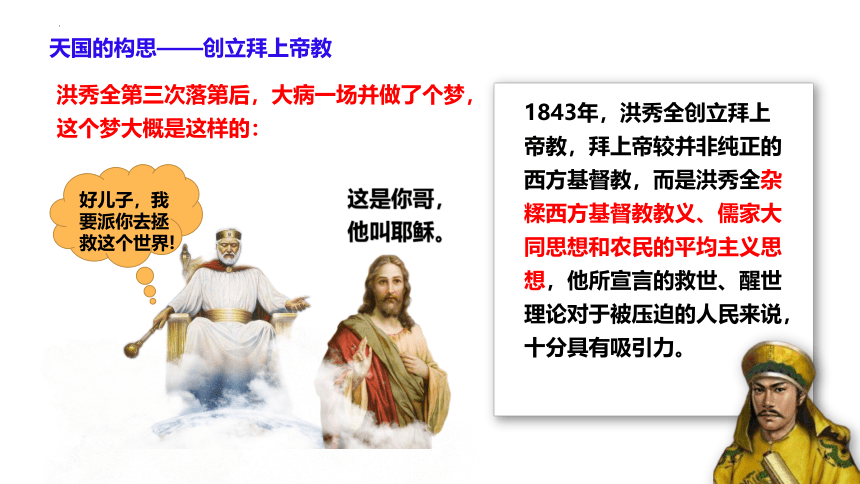 天国的构思——创立拜上帝教

洪秀全第三次落第后，大病一场并做了个梦，这个梦大概是这样的：

好儿子，我要派你去拯救这个世界！

这是你哥，他叫耶稣。

1843年，洪秀全创立拜上帝教，拜上帝较并非纯正的西方基督教，而是洪秀全杂糅西方基督教教义、儒家大同思想和农民的平均主义思想，他所宣言的救世、醒世理论对于被压迫的人民来说，十分具有吸引力。